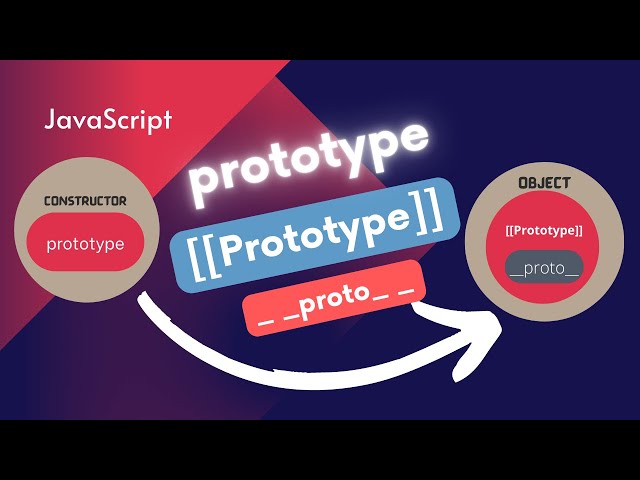 JavaScript

CONSTRUCTOR

prototype

prototype

[[Prototype]]

_ _proto_ _

OBJECT

[[Prototype]]

__proto__